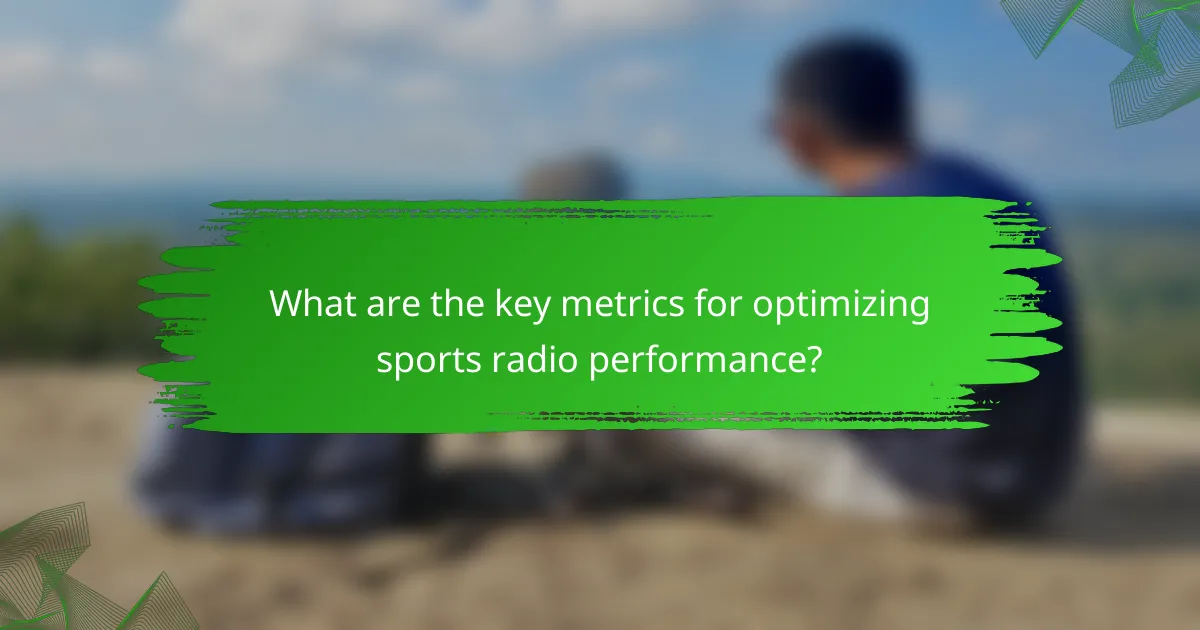 What are the key metrics for optimizing sports radio performance?